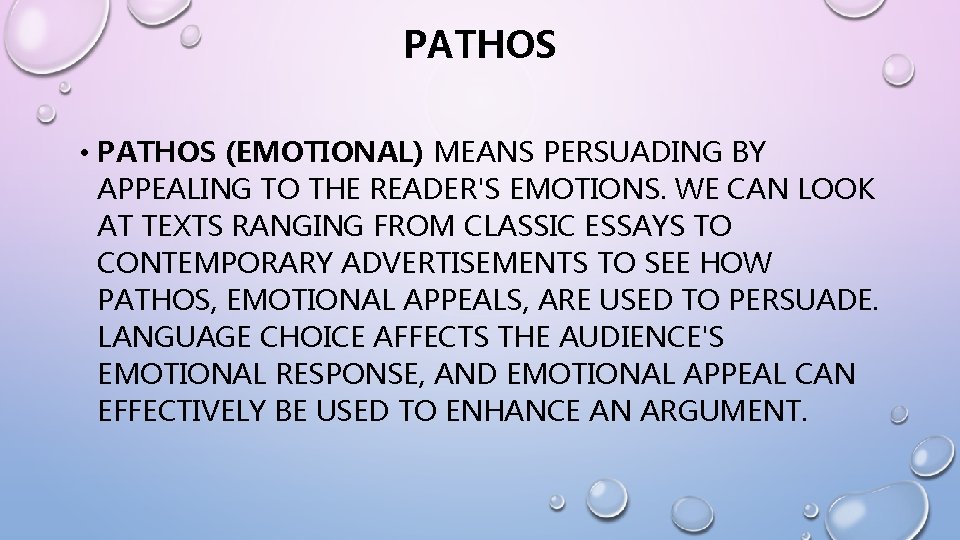 PATHOS

• PATHOS (EMOTIONAL) MEANS PERSUADING BY APPEALING TO THE READER'S EMOTIONS. WE CAN LOOK AT TEXTS RANGING FROM CLASSIC ESSAYS TO CONTEMPORARY ADVERTISEMENTS TO SEE HOW PATHOS, EMOTIONAL APPEALS, ARE USED TO PERSUADE. LANGUAGE CHOICE AFFECTS THE AUDIENCE'S EMOTIONAL RESPONSE, AND EMOTIONAL APPEAL CAN EFFECTIVELY BE USED TO ENHANCE AN ARGUMENT.